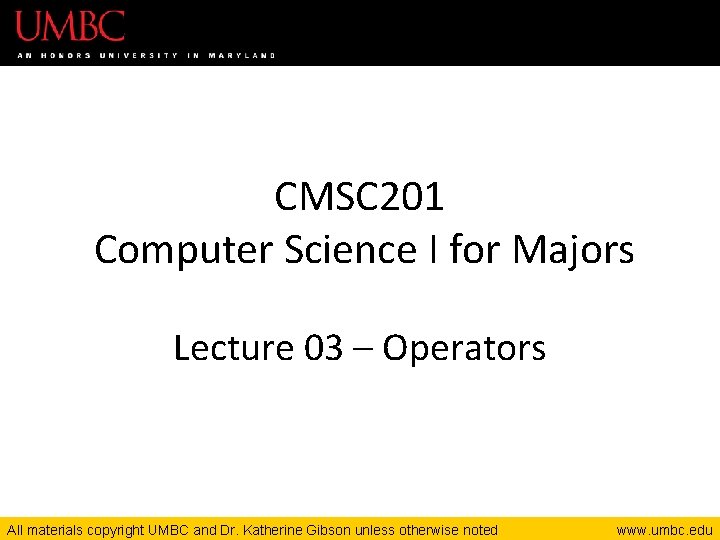 UMBC
AN HONORS UNIVERSITY IN MARYLAND

CMSC201
Computer Science I for Majors

Lecture 03 – Operators

All materials copyright UMBC and Dr. Katherine Gibson unless otherwise noted

www.umbc.edu